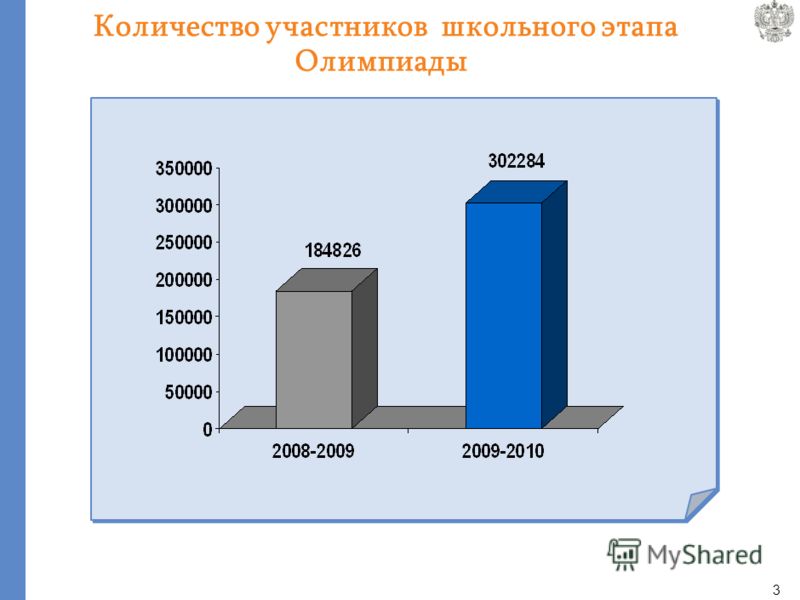 Количество участников школьного этапа Олимпиады

350000
300000
250000
200000
150000
100000
50000
0

184826
302284

2008-2009
2009-2010

MyShared

3